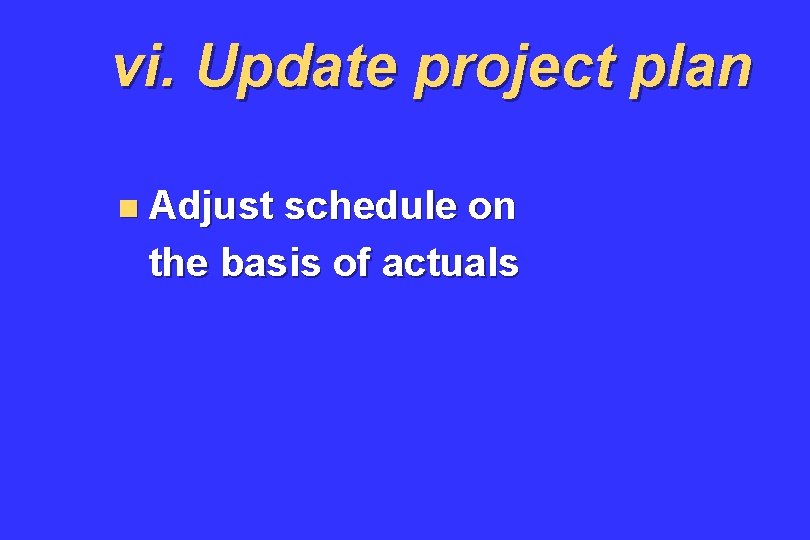 vi. Update project plan

Adjust schedule on the basis of actuals